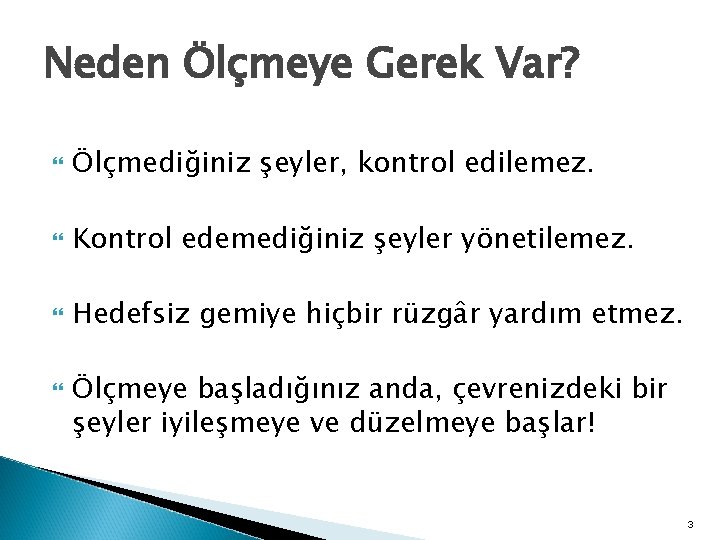 Neden Ölçmeye Gerek Var?

Ölçmediğiniz şeyler, kontrol edilemez.

Kontrol edemediğiniz şeyler yönetilemez.

Hedefsiz gemiye hiçbir rüzgâr yardım etmez.

Ölçmeye başladığınız anda, çevrenizdeki bir şeyler iyileşmeye ve düzelmeye başlar!

3